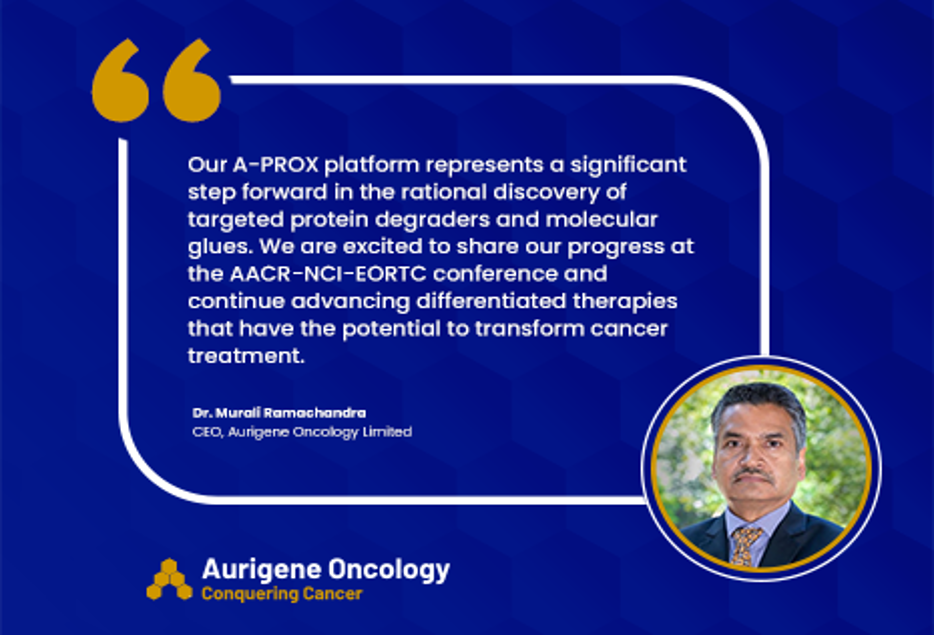 Our A-PROX platform represents a significant step forward in the rational discovery of targeted protein degraders and molecular glues. We are excited to share our progress at the AACR-NCI-EORTC conference and continue advancing differentiated therapies that have the potential to transform cancer treatment.

Dr. Murali Ramachandra
CEO, Aurigene Oncology Limited

Aurigene Oncology
Conquering Cancer